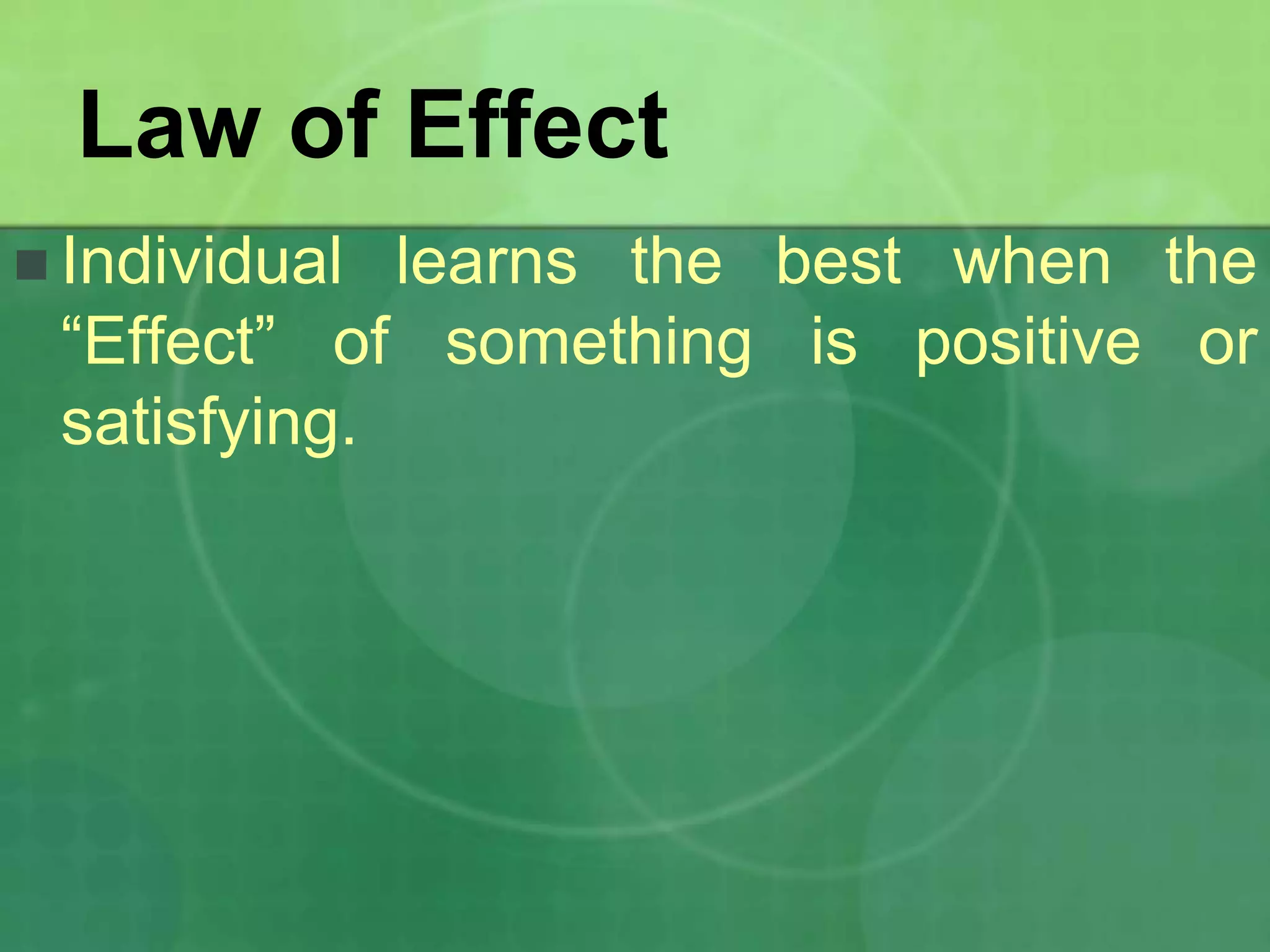 Law of Effect

Individual learns the best when the “Effect” of something is positive or satisfying.